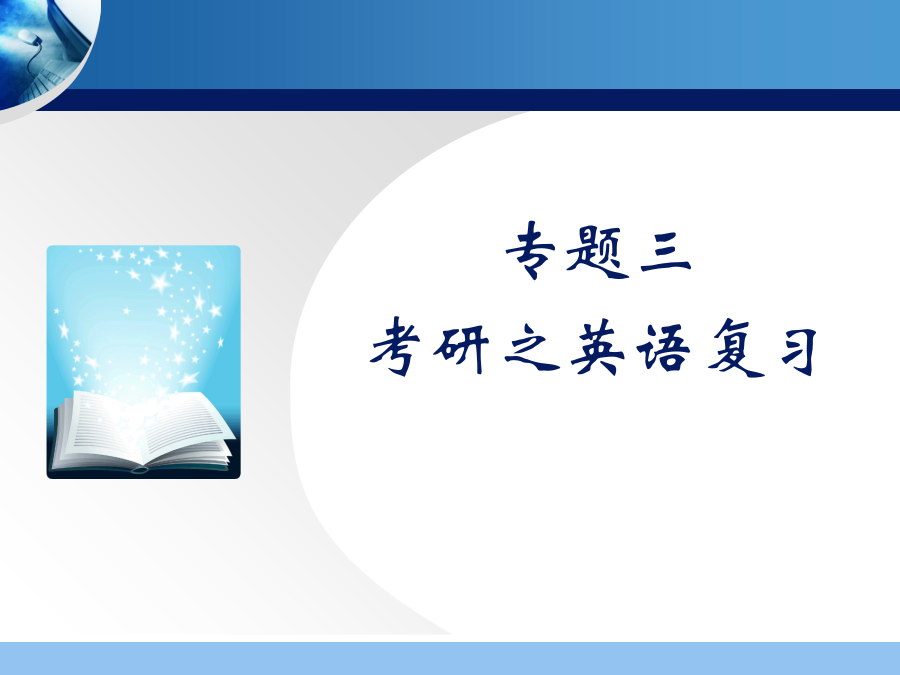 专题三
考研之英语复习